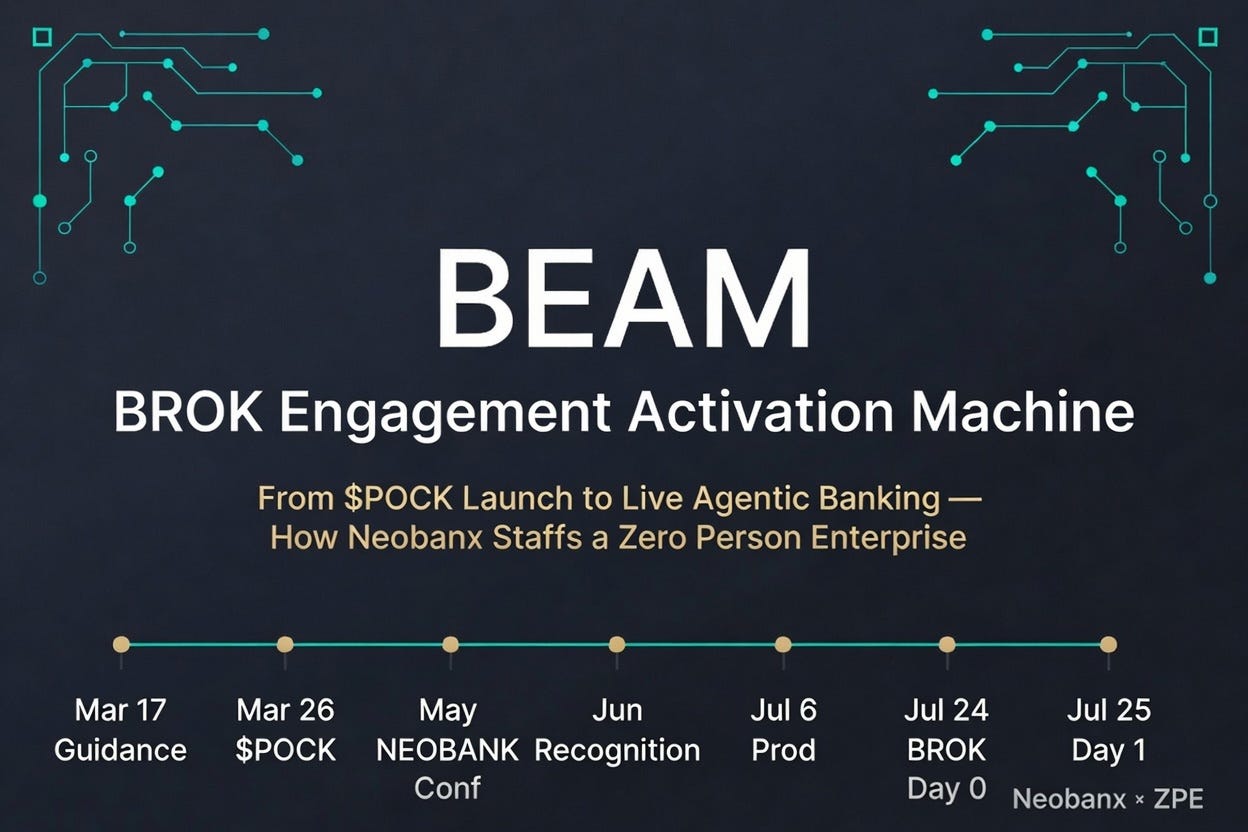 BEAM

BROK Engagement Activation Machine

From \$POCK Launch to Live Agentic Banking — How Neobanx Staffs a Zero Person Enterprise

Mar 17
Guidance

Mar 26
\$POCK

May
NEOBANK
Conf

Jun
Recognition

Jul 6
Prod

Jul 24
BROK
Day 0

Jul 25
Day 1

Neobanx × ZPE